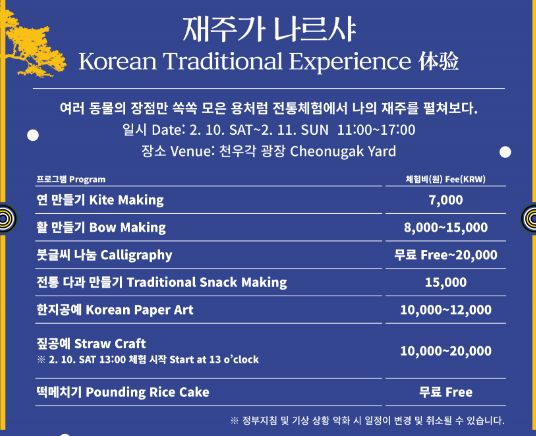 재주가 나르샤
Korean Traditional Experience 体验

여러 동물의 장점만 쏙쏙 모은 용처럼 전통체험에서 나의 재주를 펼쳐보다.
일시 Date: 2. 10. SAT~2. 11. SUN 11:00~17:00
장소 Venue: 천우각 광장 Cheonugak Yard

| 프로그램 Program | 체험비(원) Fee(KRW) |
|---|---|
| 연 만들기 Kite Making | 7,000 |
| 활 만들기 Bow Making | 8,000~15,000 |
| 붓글씨 나눔 Calligraphy | 무료 Free~20,000 |
| 전통 다과 만들기 Traditional Snack Making | 15,000 |
| 한지공예 Korean Paper Art | 10,000~12,000 |
| 짚공예 Straw Craft ※ 2. 10. SAT 13:00 체험 시작 Start at 13 o'clock | 10,000~20,000 |
| 떡메치기 Pounding Rice Cake | 무료 Free |

※ 정부지침 및 기상 상황 악화 시 일정이 변경 및 취소될 수 있습니다.